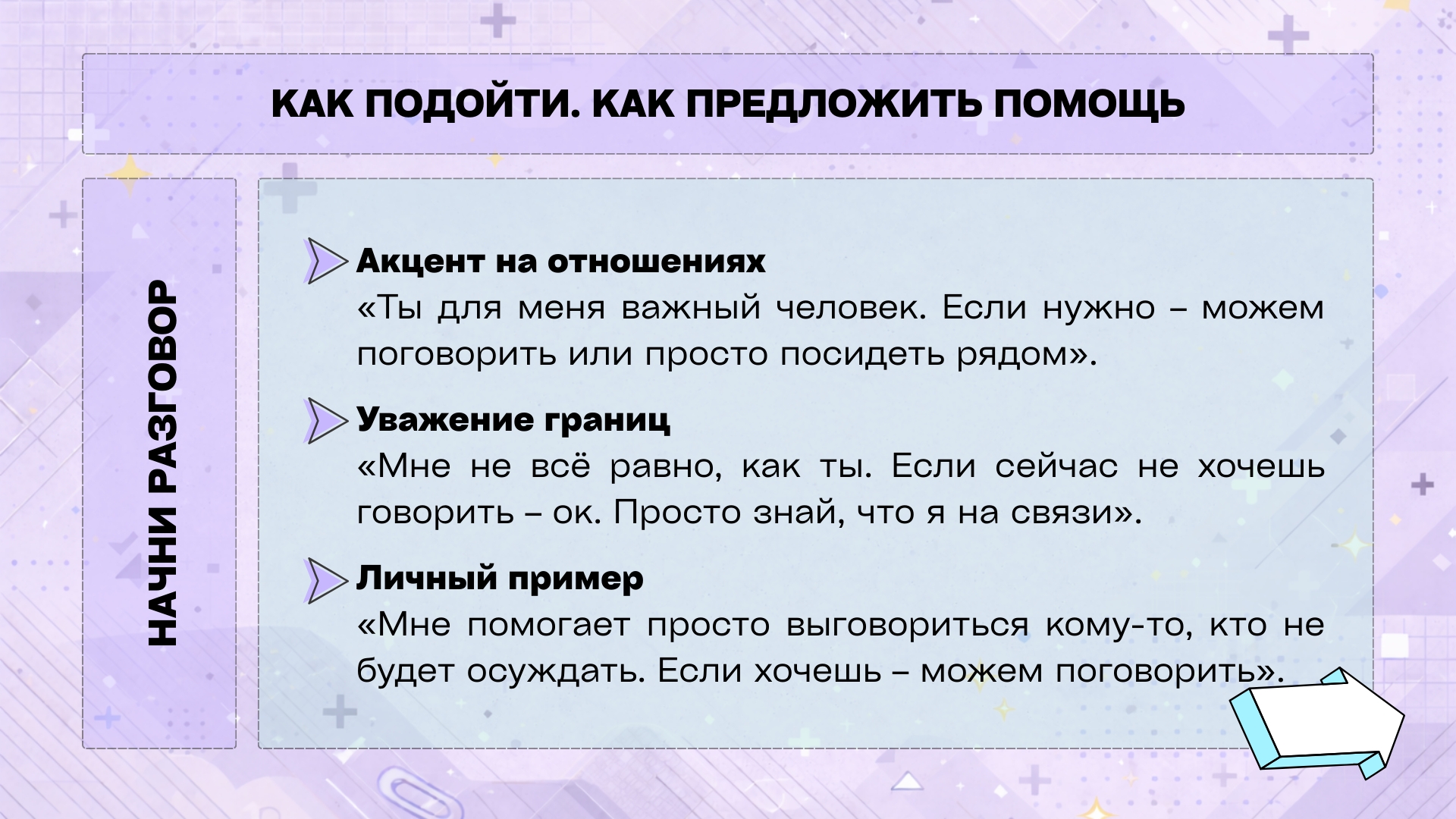 КАК ПОДОЙТИ. КАК ПРЕДЛОЖИТЬ ПОМОЩЬ

НАЧНИ РАЗГОВОР

Акцент на отношениях
«Ты для меня важный человек. Если нужно – можем поговорить или просто посидеть рядом».

Уважение границ
«Мне не всё равно, как ты. Если сейчас не хочешь говорить – ок. Просто знай, что я на связи».

Личный пример
«Мне помогает просто выговориться кому-то, кто не будет осуждать. Если хочешь – можем поговорить».